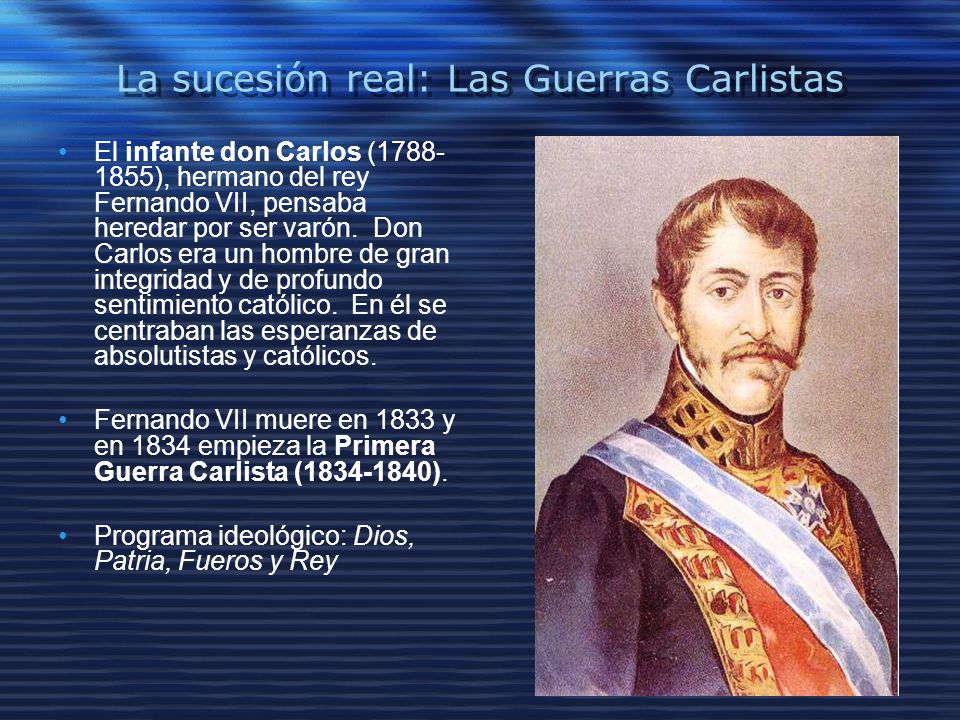 La sucesión real: Las Guerras Carlistas

• El infante don Carlos (1788-1855), hermano del rey Fernando VII, pensaba heredar por ser varón. Don Carlos era un hombre de gran integridad y de profundo sentimiento católico. En él se centraban las esperanzas de absolutistas y católicos.

• Fernando VII muere en 1833 y en 1834 empieza la Primera Guerra Carlista (1834-1840).

• Programa ideológico: Dios, Patria, Fueros y Rey